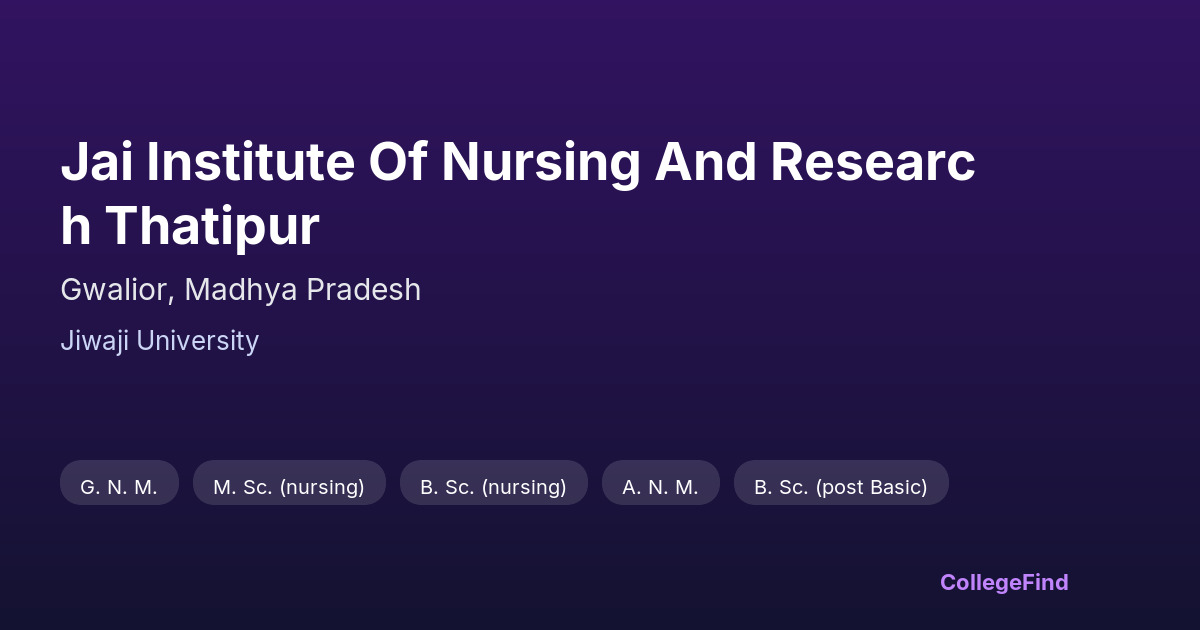 Jai Institute Of Nursing And Research Thatipur

Gwalior, Madhya Pradesh

Jiwaji University

G. N. M.

M. Sc. (nursing)

B. Sc. (nursing)

A. N. M.

B. Sc. (post Basic)

CollegeFind